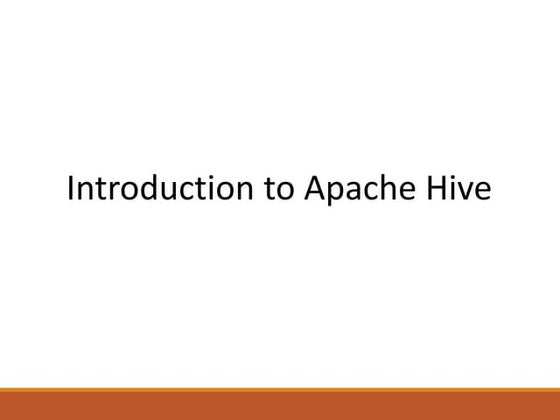 Introduction to Apache Hive